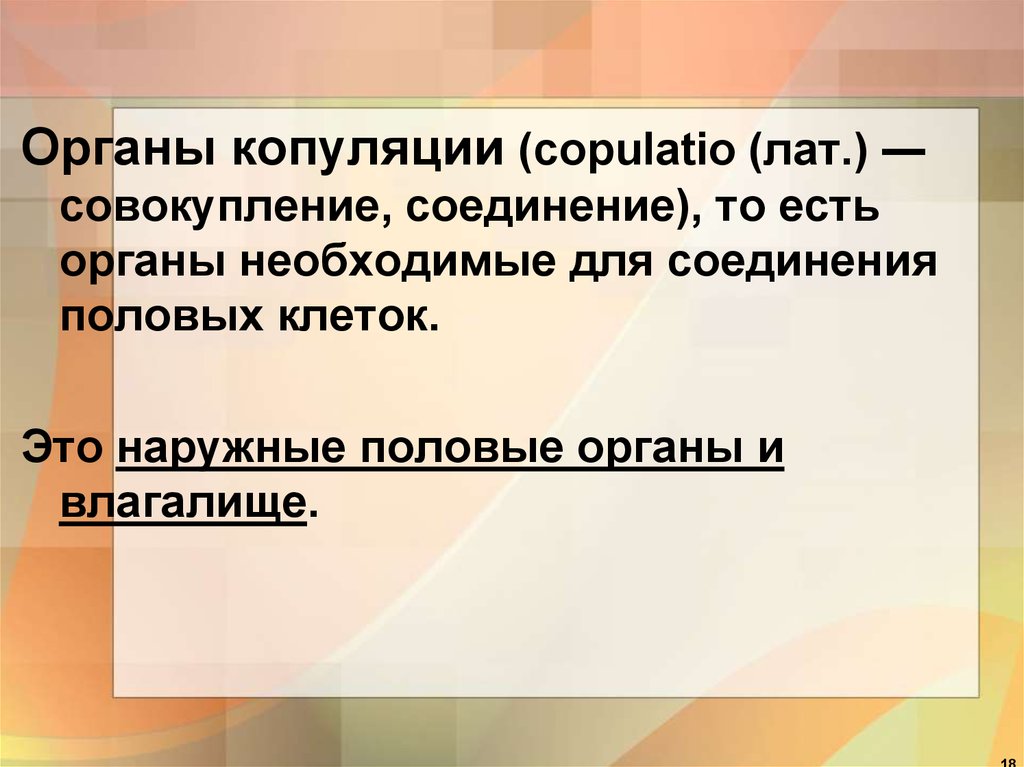 Органы копуляции (copulatio (лат.) — совокупление, соединение), то есть органы необходимые для соединения половых клеток.

Это наружные половые органы и влагалище.

18